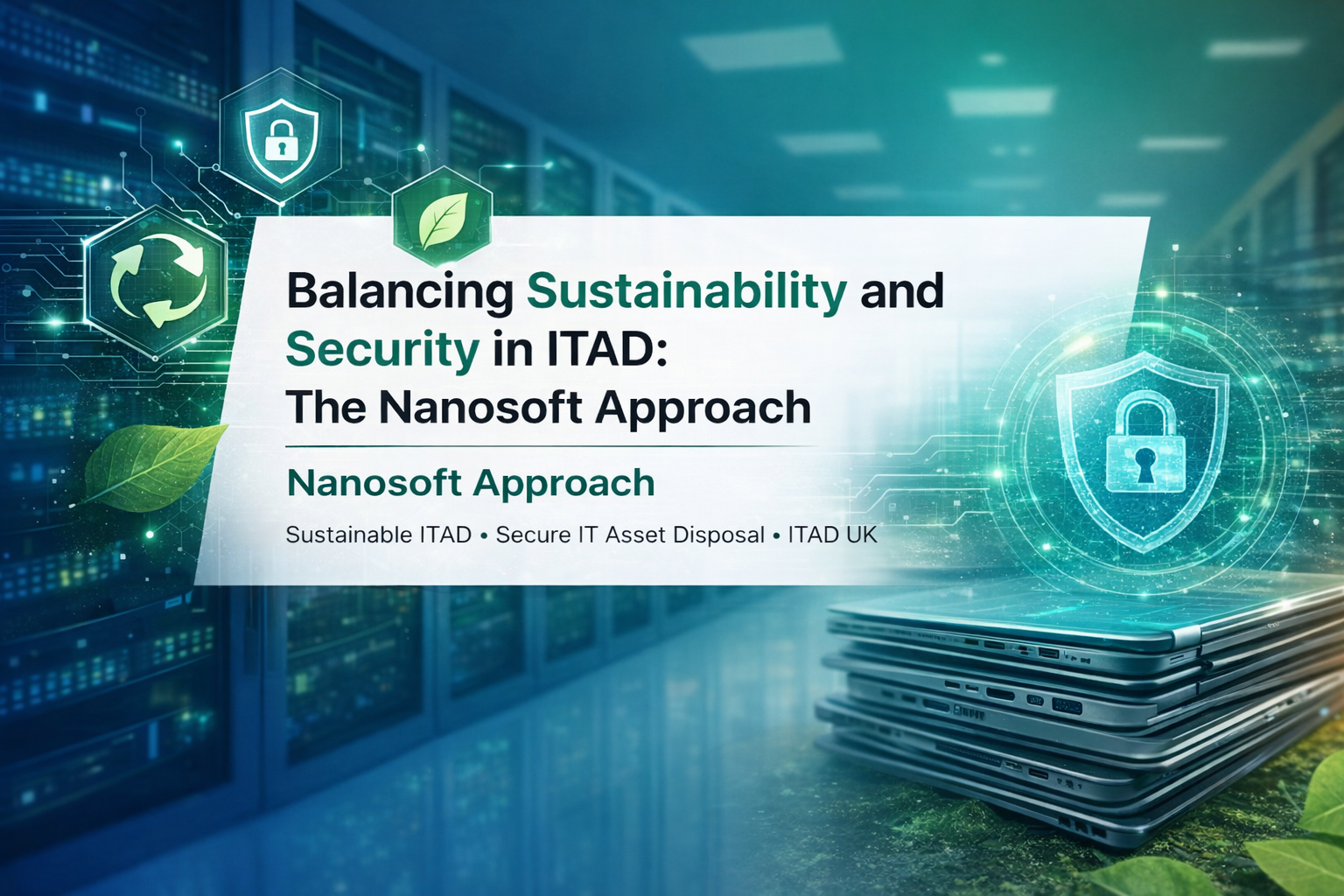 Balancing Sustainability and Security in ITAD: The Nanosoft Approach

Nanosoft Approach

Sustainable ITAD • Secure IT Asset Disposal • ITAD UK